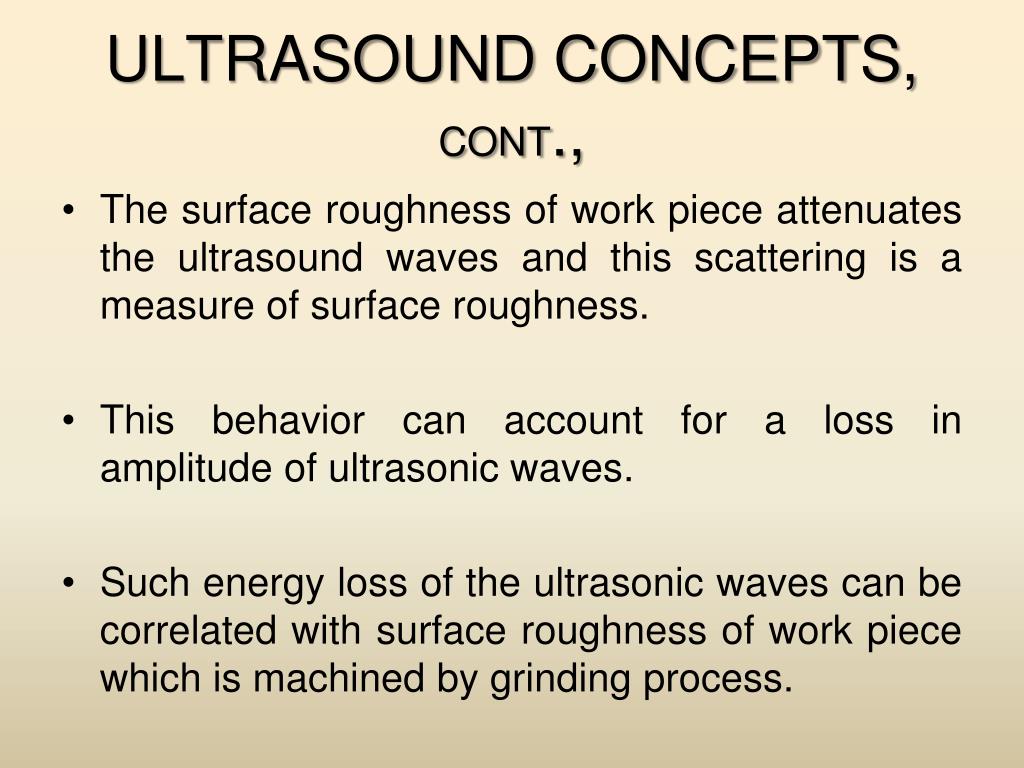 ULTRASOUND CONCEPTS, CONT.,

• The surface roughness of work piece attenuates the ultrasound waves and this scattering is a measure of surface roughness.

• This behavior can account for a loss in amplitude of ultrasonic waves.

• Such energy loss of the ultrasonic waves can be correlated with surface roughness of work piece which is machined by grinding process.